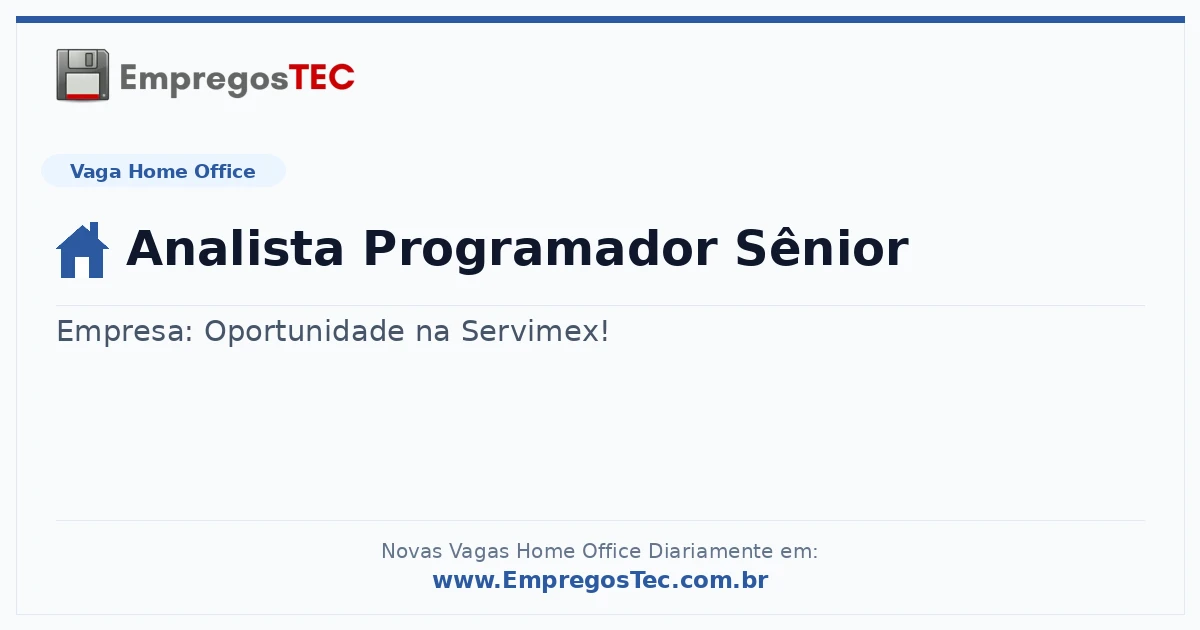 EmpregosTEC

Vaga Home Office

Analista Programador Sênior

Empresa: Oportunidade na Servimex!

Novas Vagas Home Office Diariamente em:
www.EmpregosTec.com.br